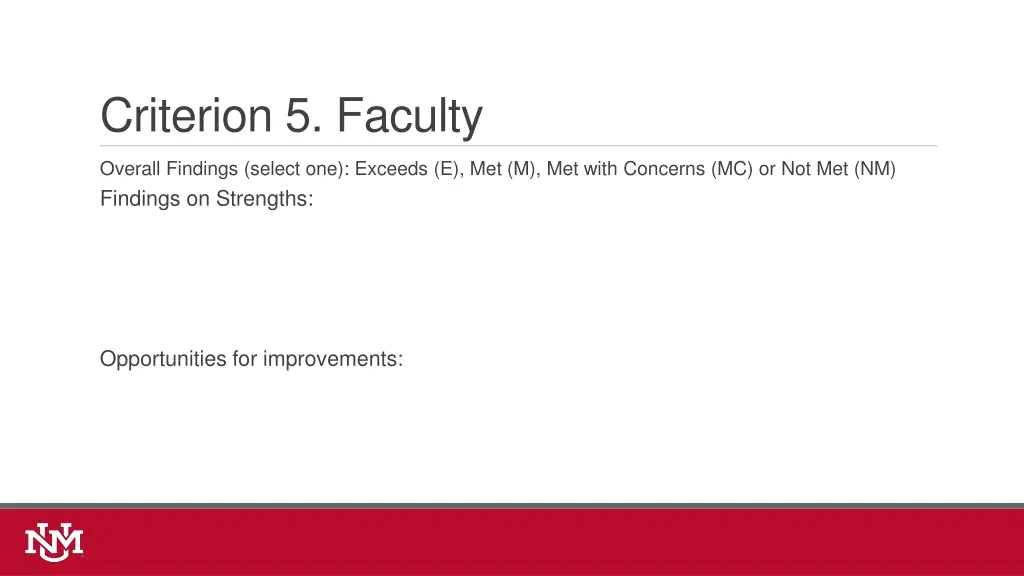 Criterion 5. Faculty

Overall Findings (select one): Exceeds (E), Met (M), Met with Concerns (MC) or Not Met (NM)

Findings on Strengths:

Opportunities for improvements:

UNM